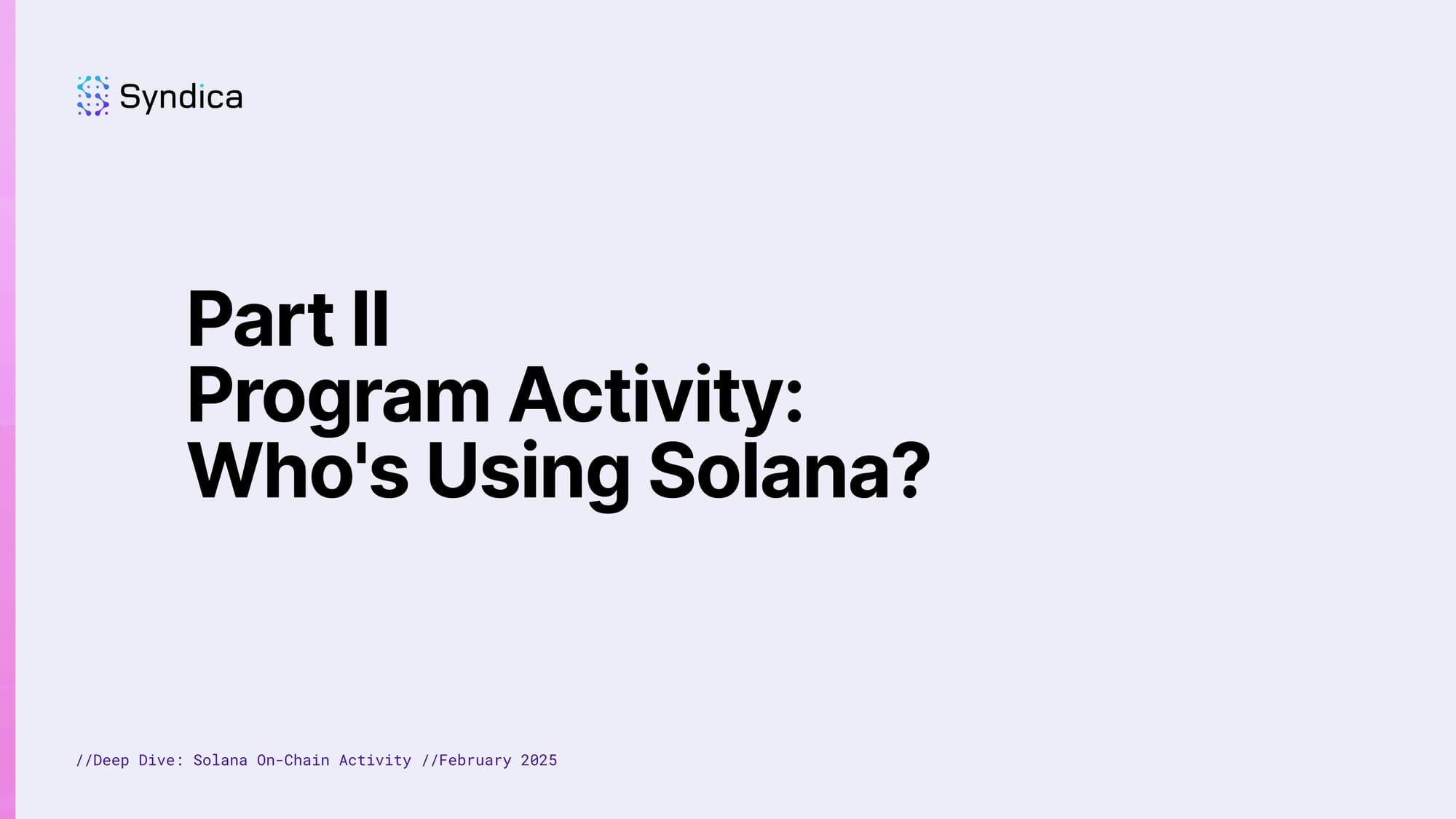 Syndica

Part II
Program Activity:
Who's Using Solana?

//Deep Dive: Solana On-Chain Activity //February 2025